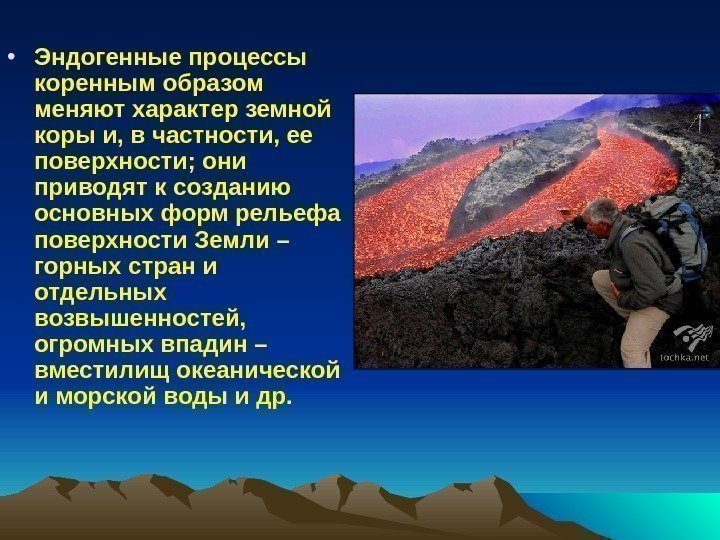 • Эндогенные процессы коренным образом меняют характер земной коры и, в частности, ее поверхности; они приводят к созданию основных форм рельефа поверхности Земли – горных стран и отдельных возвышенностей, огромных впадин – вместилищ океанической и морской воды и др.

tochka.net